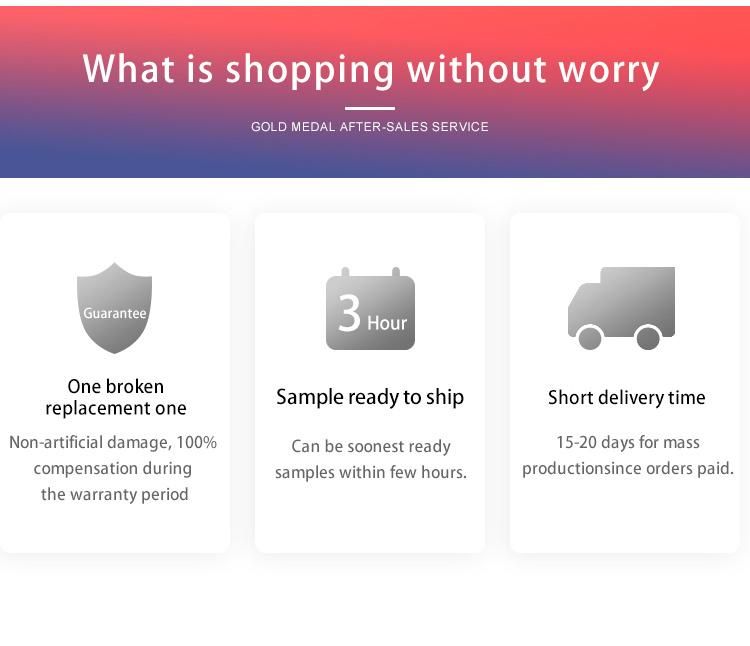 What is shopping without worry

GOLD MEDAL AFTER-SALES SERVICE

Guarantee

One broken replacement one

Non-artificial damage, 100% compensation during the warranty period

3 Hour

Sample ready to ship

Can be soonest ready samples within few hours.

Short delivery time

15-20 days for mass productionsince orders paid.